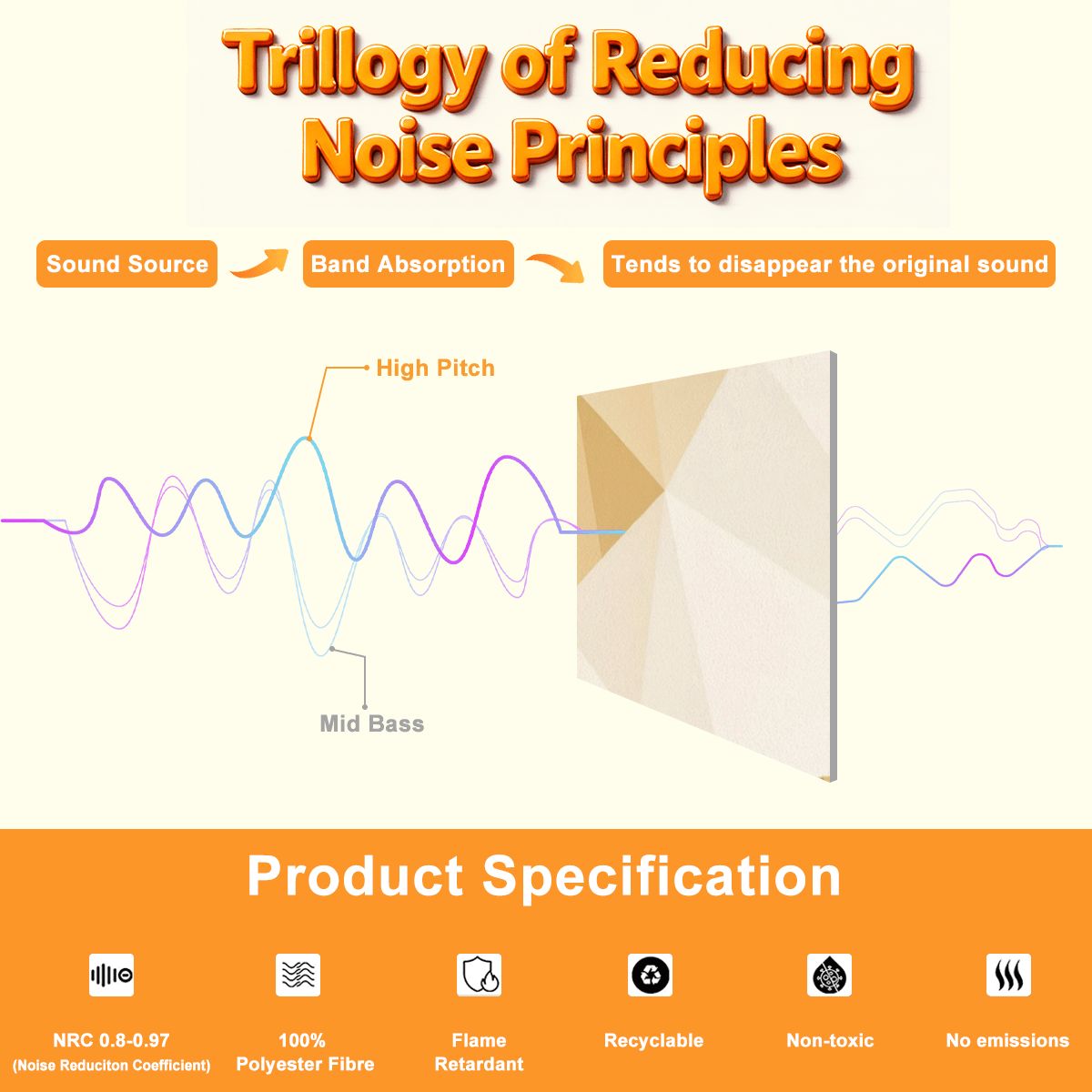 Trillogy of Reducing Noise Principles

Sound Source

Band Absorption

Tends to disappear the original sound

High Pitch

Mid Bass

Product Specification

NRC 0.8-0.97
(Noise Reduciton Coefficient)

100%
Polyester Fibre

Flame
Retardant

Recyclable

Non-toxic

No emissions